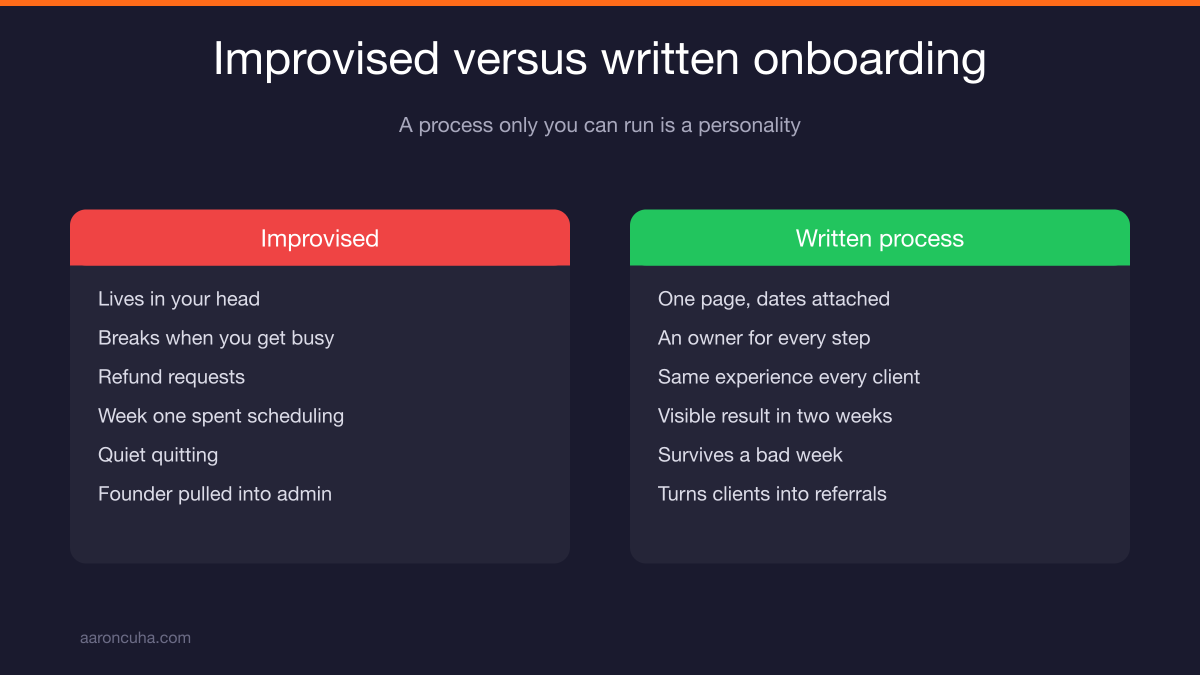 Improvised versus written onboarding

A process only you can run is a personality

Improvised

Lives in your head
Breaks when you get busy
Refund requests
Week one spent scheduling
Quiet quitting
Founder pulled into admin

Written process

One page, dates attached
An owner for every step
Same experience every client
Visible result in two weeks
Survives a bad week
Turns clients into referrals

aaroncuha.com